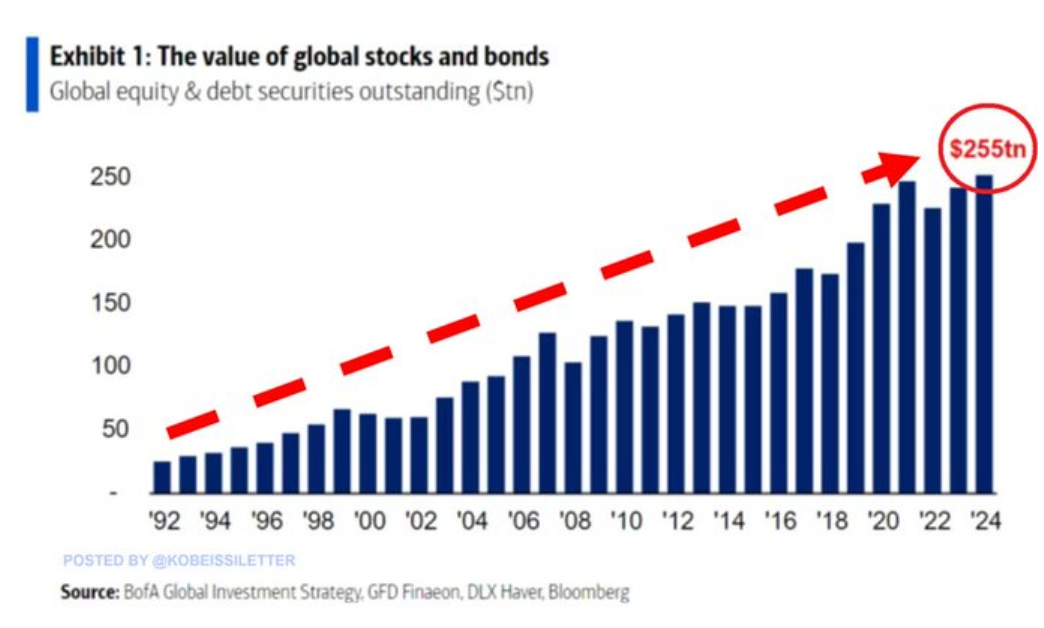 Exhibit 1: The value of global stocks and bonds
Global equity & debt securities outstanding ($tn)

$255tn

250
200
150
100
50
-

'92 '94 '96 '98 '00 '02 '04 '06 '08 '10 '12 '14 '16 '18 '20 '22 '24

POSTED BY @KOBEISSILETTER

Source: BofA Global Investment Strategy, GFD Finaeon, DLX Haver, Bloomberg